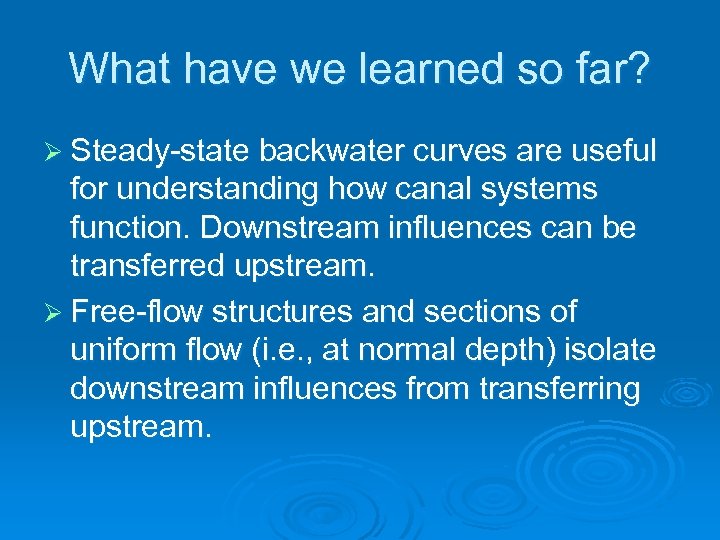 What have we learned so far?

➢ Steady-state backwater curves are useful for understanding how canal systems function. Downstream influences can be transferred upstream.

➢ Free-flow structures and sections of uniform flow (i.e., at normal depth) isolate downstream influences from transferring upstream.